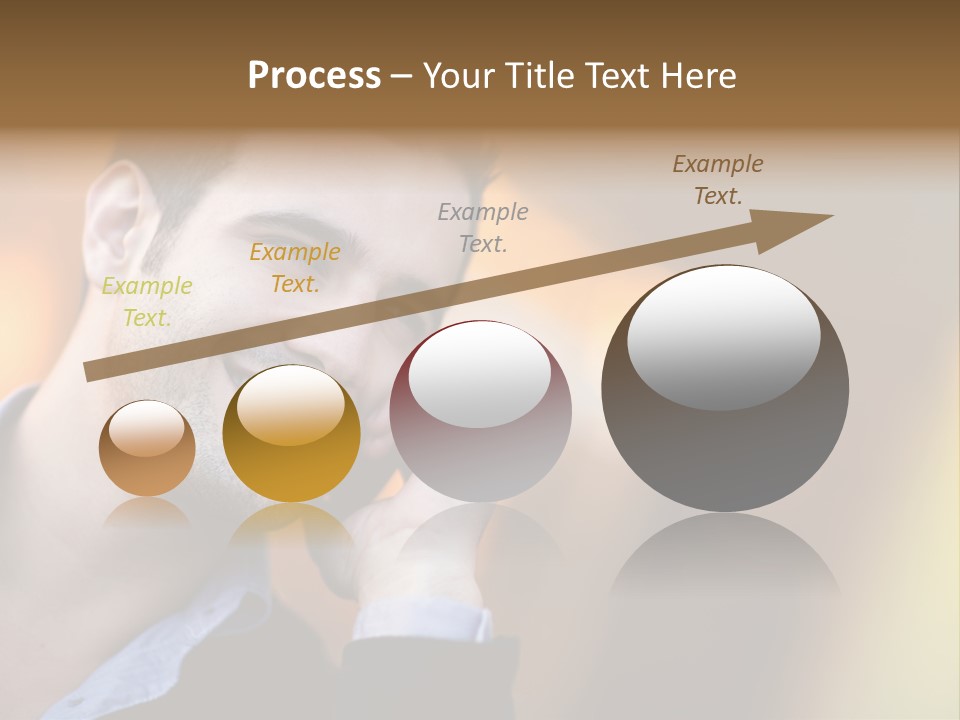 Process – Your Title Text Here

Example Text.

Example Text.

Example Text.

Example Text.